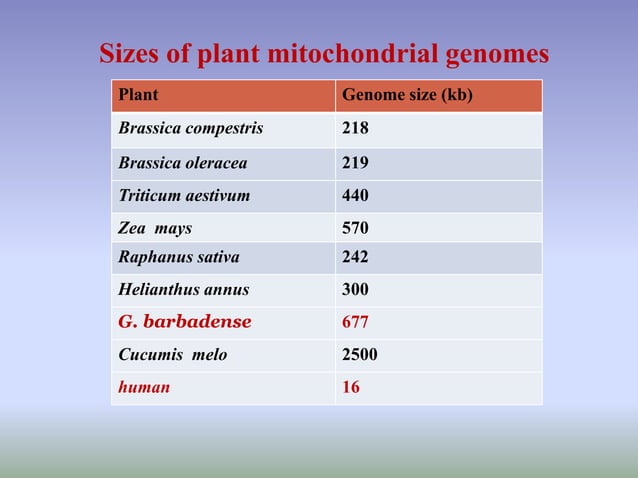 Sizes of plant mitochondrial genomes

| Plant | Genome size (kb) |
|---|---|
| Brassica compestris | 218 |
| Brassica oleracea | 219 |
| Triticum aestivum | 440 |
| Zea mays | 570 |
| Raphanus sativa | 242 |
| Helianthus annus | 300 |
| G. barbadense | 677 |
| Cucumis melo | 2500 |
| human | 16 |